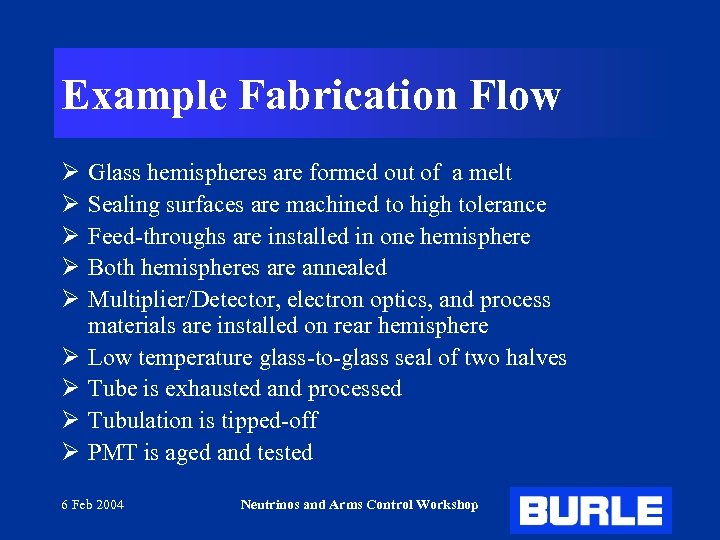 Example Fabrication Flow

➢ Glass hemispheres are formed out of a melt
➢ Sealing surfaces are machined to high tolerance
➢ Feed-throughs are installed in one hemisphere
➢ Both hemispheres are annealed
➢ Multiplier/Detector, electron optics, and process materials are installed on rear hemisphere
➢ Low temperature glass-to-glass seal of two halves
➢ Tube is exhausted and processed
➢ Tubulation is tipped-off
➢ PMT is aged and tested

6 Feb 2004

Neutrinos and Arms Control Workshop

BURLE